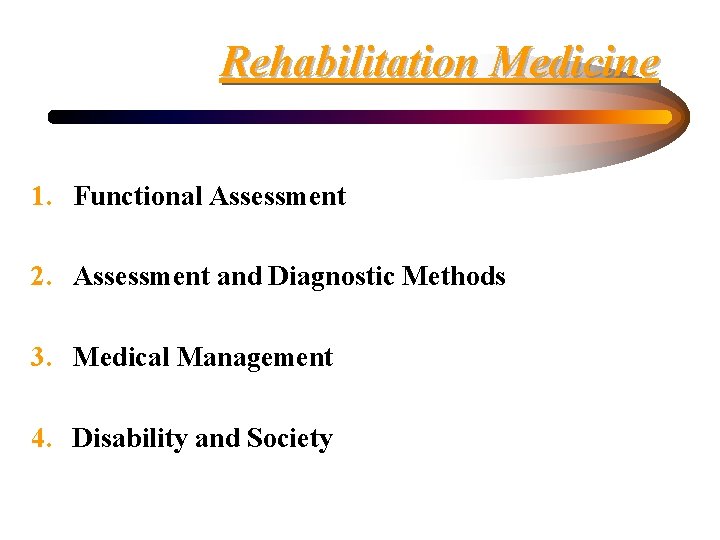 Rehabilitation Medicine

1. Functional Assessment

2. Assessment and Diagnostic Methods

3. Medical Management

4. Disability and Society